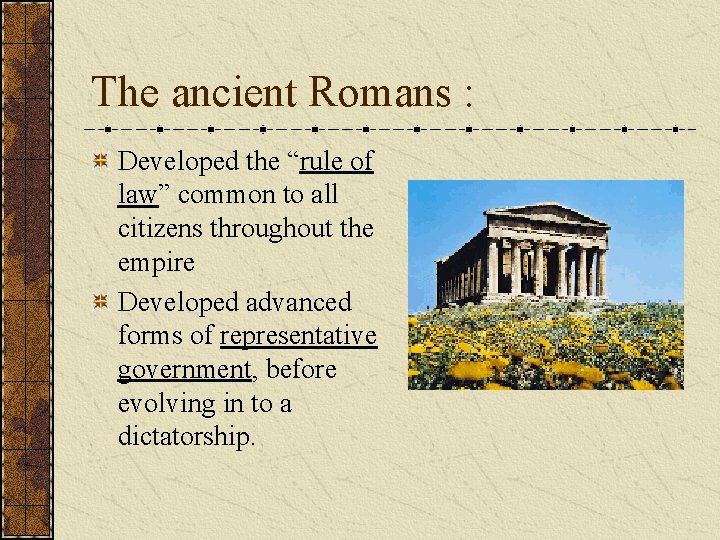 The ancient Romans :

Developed the “rule of law” common to all citizens throughout the empire

Developed advanced forms of representative government, before evolving in to a dictatorship.